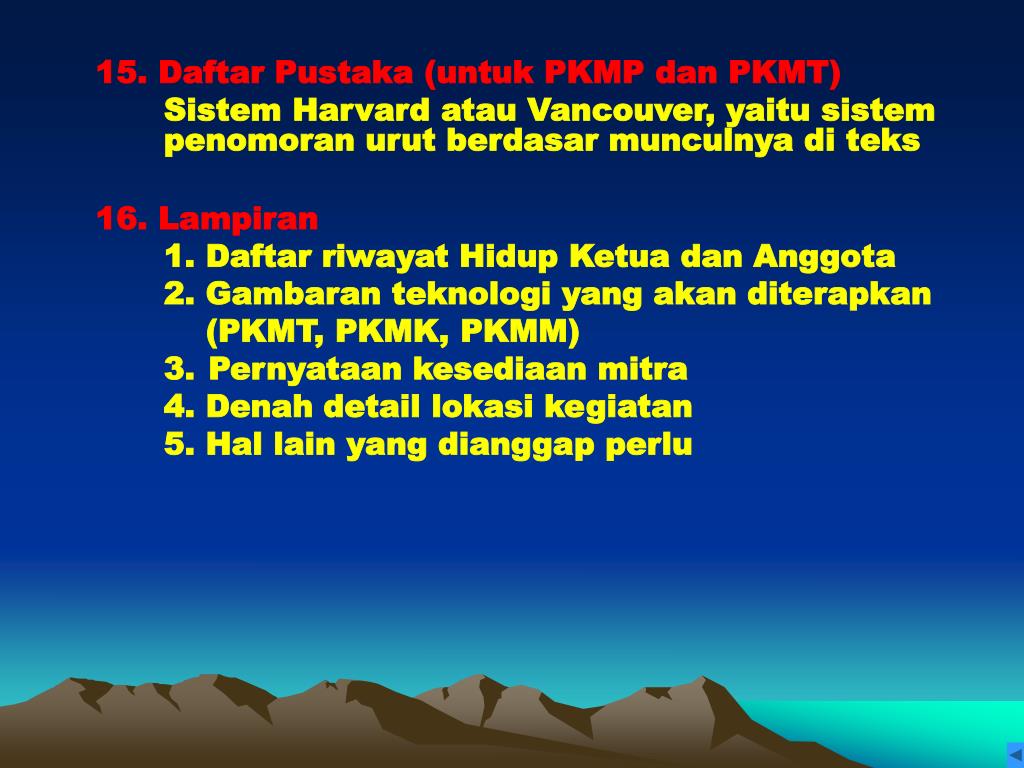 15. Daftar Pustaka (untuk PKMP dan PKMT)
Sistem Harvard atau Vancouver, yaitu sistem penomoran urut berdasar munculnya di teks

16. Lampiran
1. Daftar riwayat Hidup Ketua dan Anggota
2. Gambaran teknologi yang akan diterapkan (PKMT, PKMK, PKMM)
3. Pernyataan kesediaan mitra
4. Denah detail lokasi kegiatan
5. Hal lain yang dianggap perlu